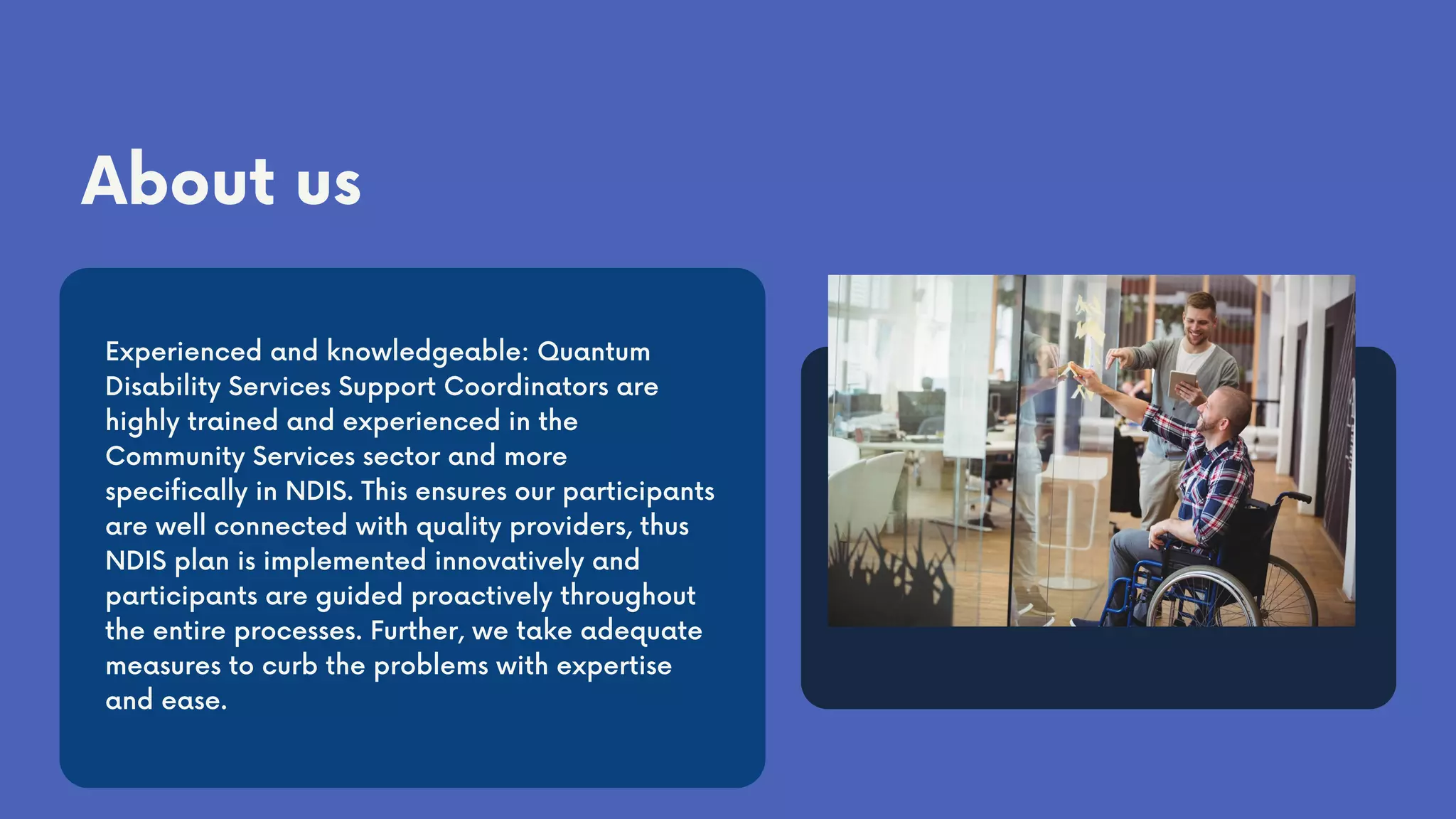 About us

Experienced and knowledgeable: Quantum Disability Services Support Coordinators are highly trained and experienced in the Community Services sector and more specifically in NDIS. This ensures our participants are well connected with quality providers, thus NDIS plan is implemented innovatively and participants are guided proactively throughout the entire processes. Further, we take adequate measures to curb the problems with expertise and ease.